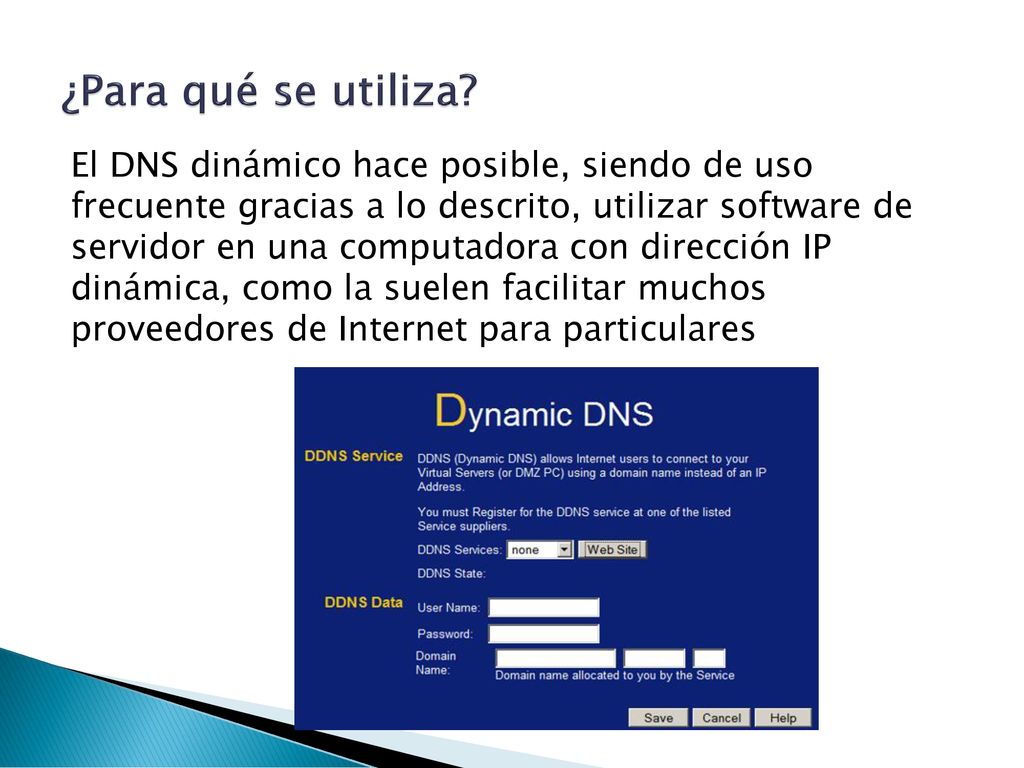 ¿Para qué se utiliza?

El DNS dinámico hace posible, siendo de uso frecuente gracias a lo descrito, utilizar software de servidor en una computadora con dirección IP dinámica, como la suelen facilitar muchos proveedores de Internet para particulares

Dynamic DNS

DDNS Service

DDNS (Dynamic DNS) allows Internet users to connect to your Virtual Servers (or DMZ PC) using a domain name instead of an IP Address.

You must Register for the DDNS service at one of the listed Service suppliers.

DDNS Services: none Web Site

DDNS State:

DDNS Data

User Name:

Password:

Domain Name:

Domain name allocated to you by the Service

Save Cancel Help